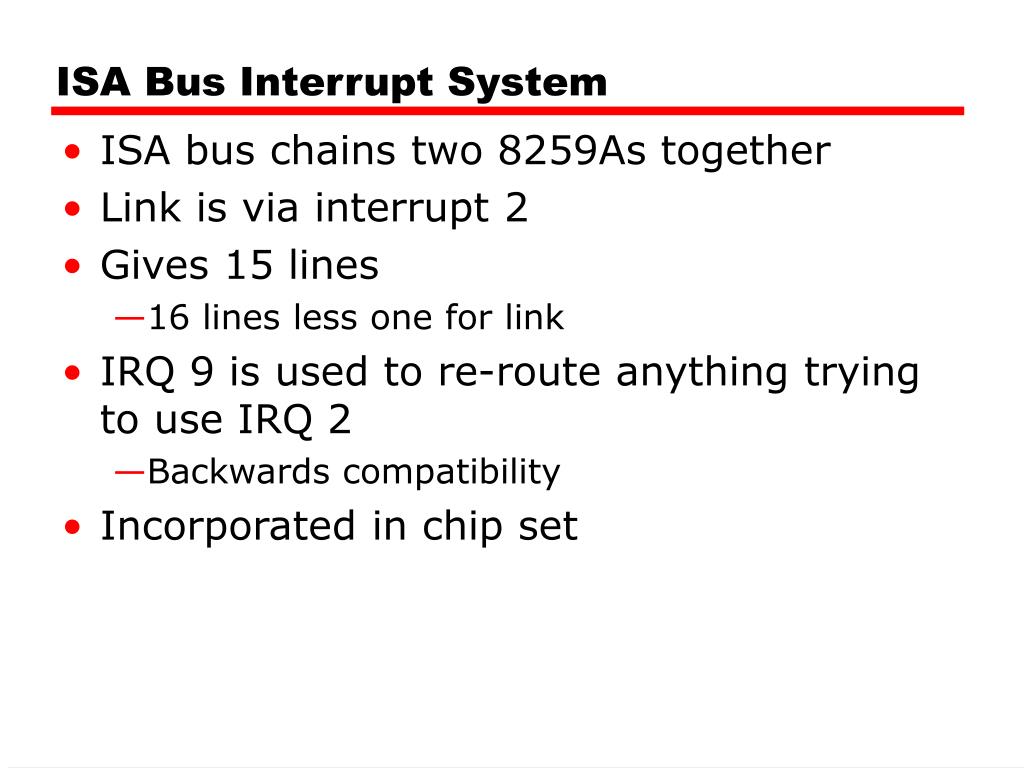 ISA Bus Interrupt System

• ISA bus chains two 8259As together
• Link is via interrupt 2
• Gives 15 lines
—16 lines less one for link
• IRQ 9 is used to re-route anything trying to use IRQ 2
—Backwards compatibility
• Incorporated in chip set